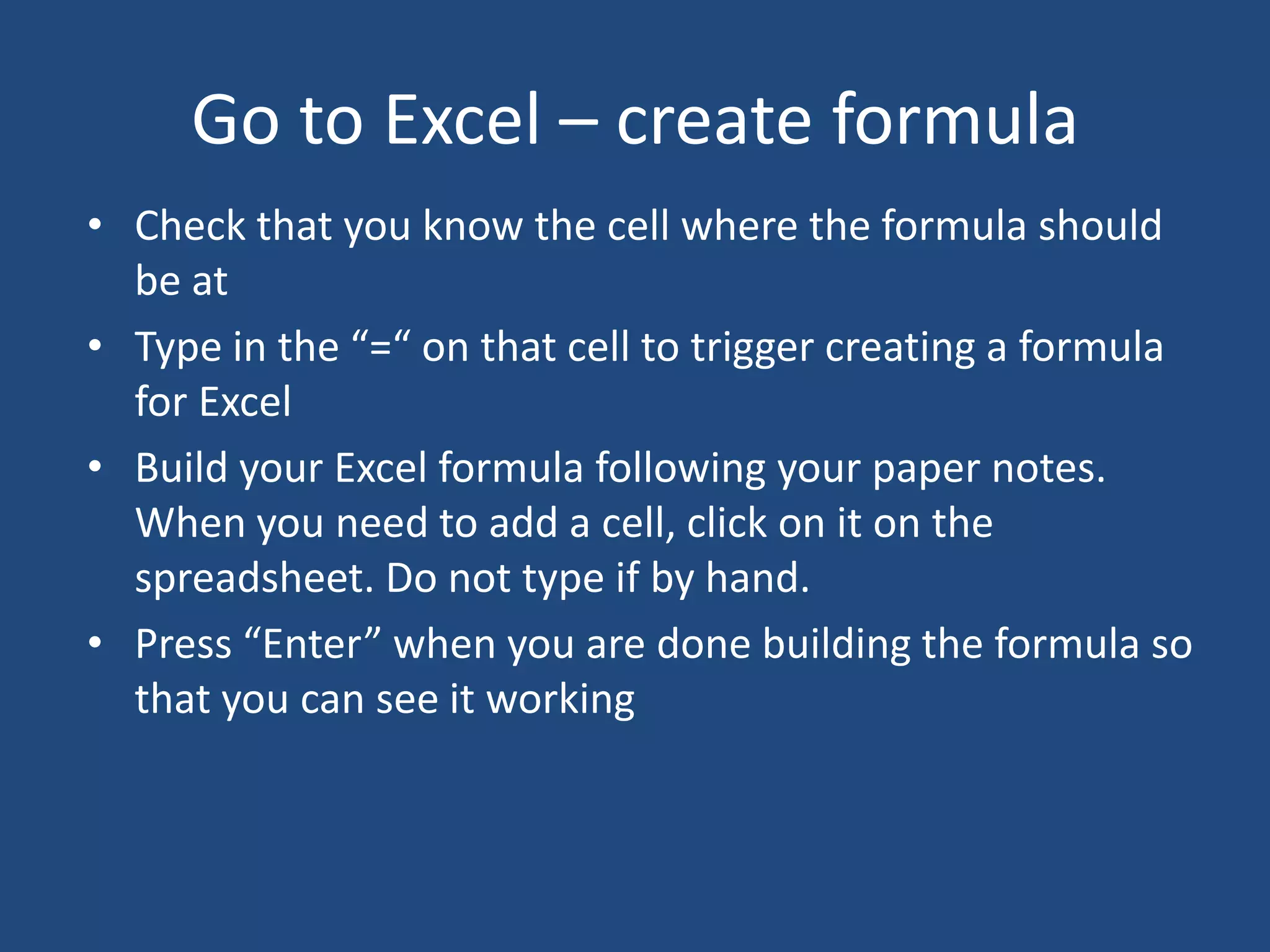 Go to Excel – create formula

• Check that you know the cell where the formula should be at

• Type in the “=“ on that cell to trigger creating a formula for Excel

• Build your Excel formula following your paper notes. When you need to add a cell, click on it on the spreadsheet. Do not type if by hand.

• Press “Enter” when you are done building the formula so that you can see it working